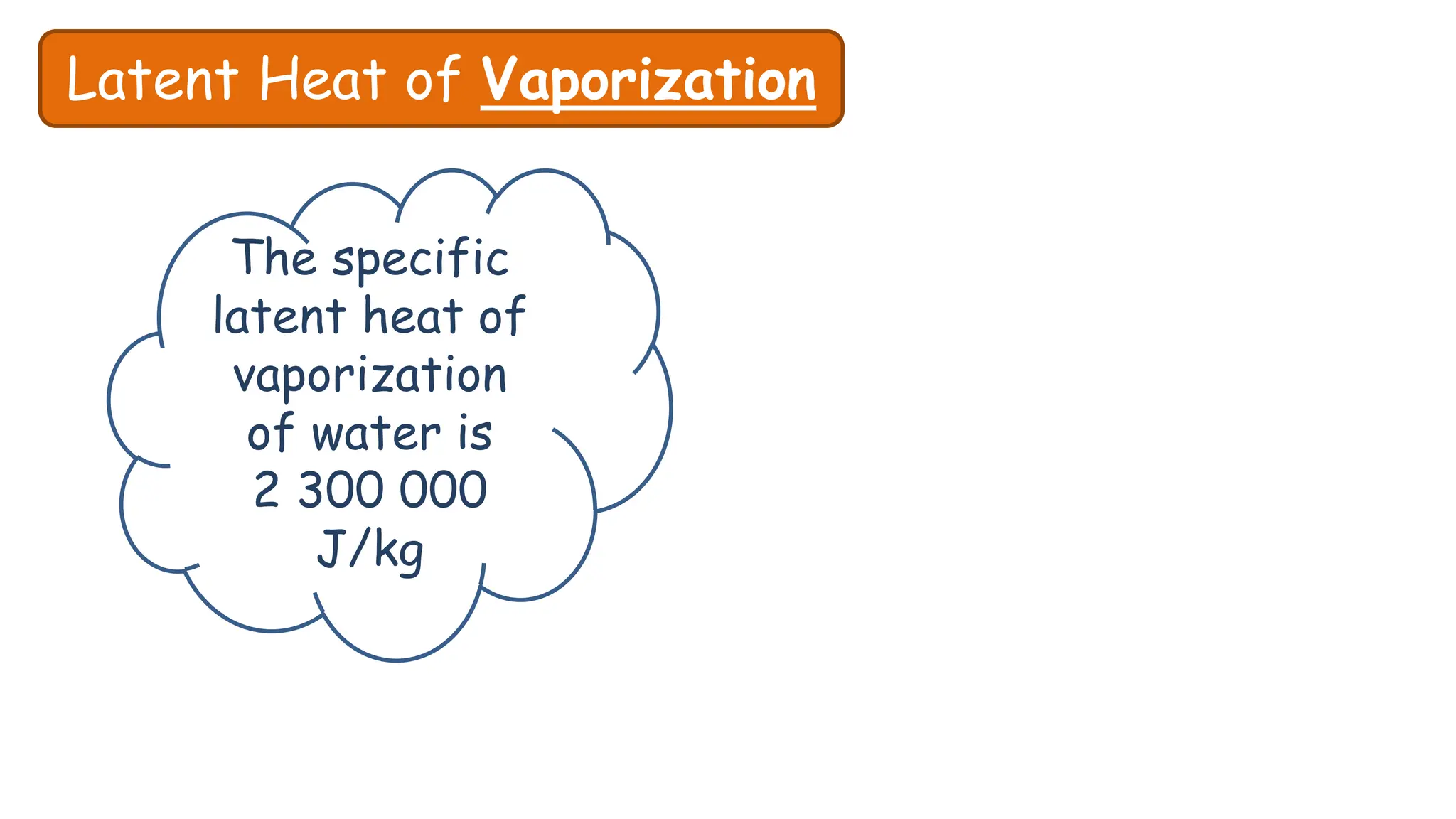 Latent Heat of Vaporization

The specific latent heat of vaporization of water is 2 300 000 J/kg